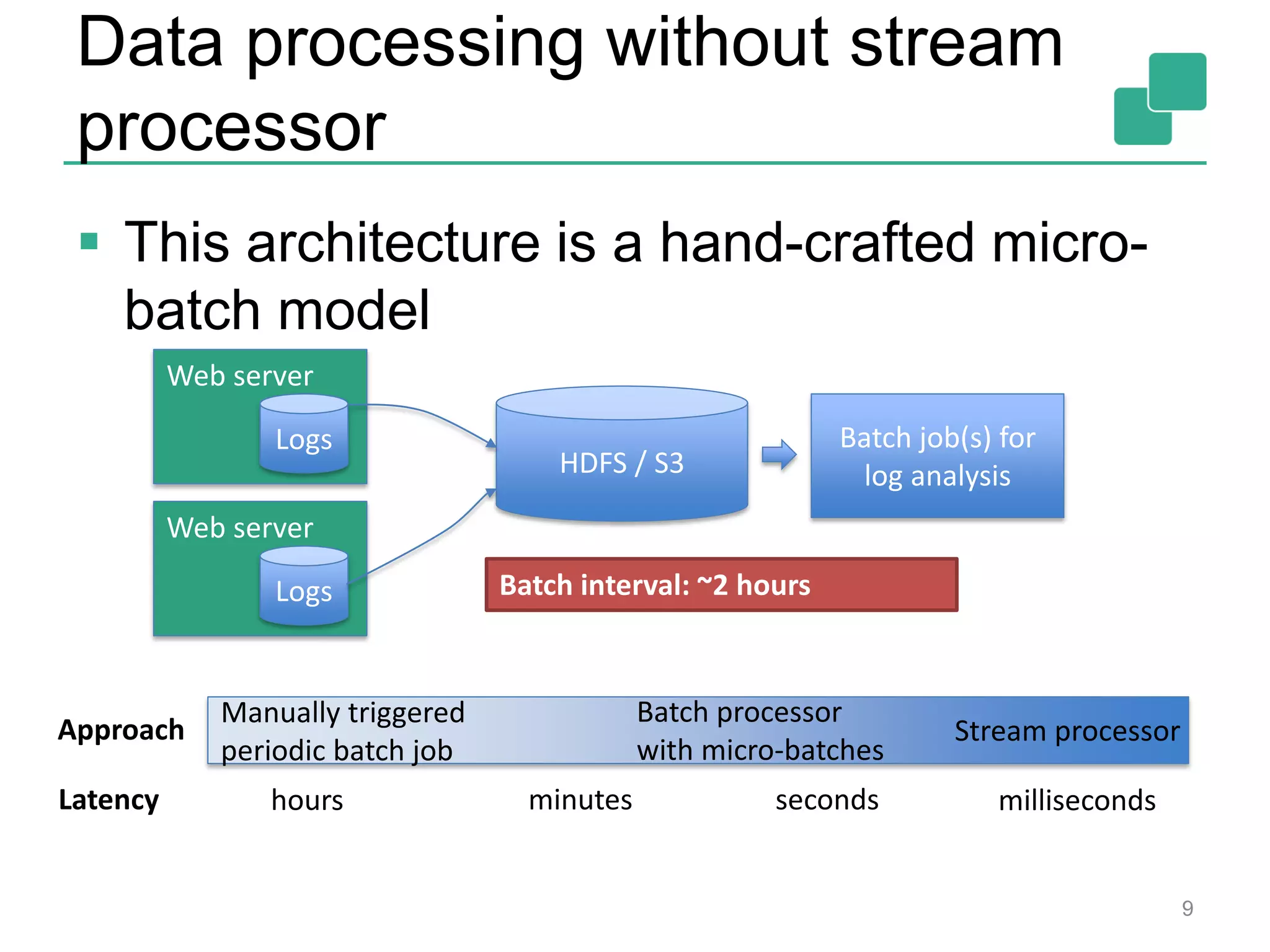 Data processing without stream processor

▪ This architecture is a hand-crafted micro-batch model

Web server

Logs

Web server

Logs

HDFS / S3

Batch job(s) for log analysis

Batch interval: ~2 hours

Approach

Manually triggered periodic batch job

Batch processor with micro-batches

Stream processor

Latency

hours

minutes

seconds

milliseconds

9